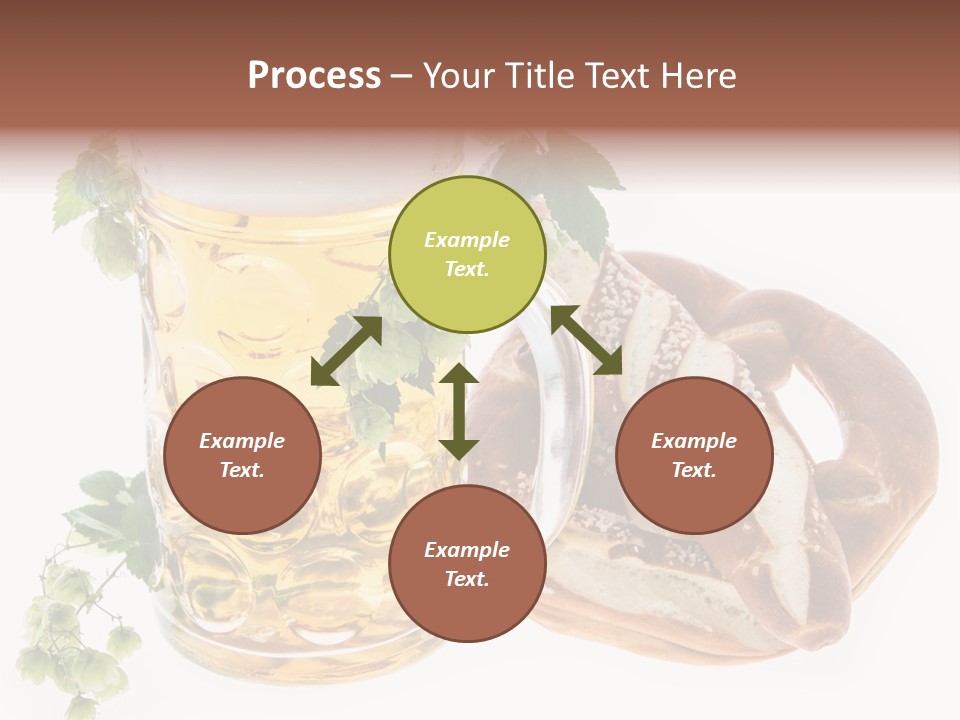 Process – Your Title Text Here

Example Text.

Example Text.

Example Text.

Example Text.